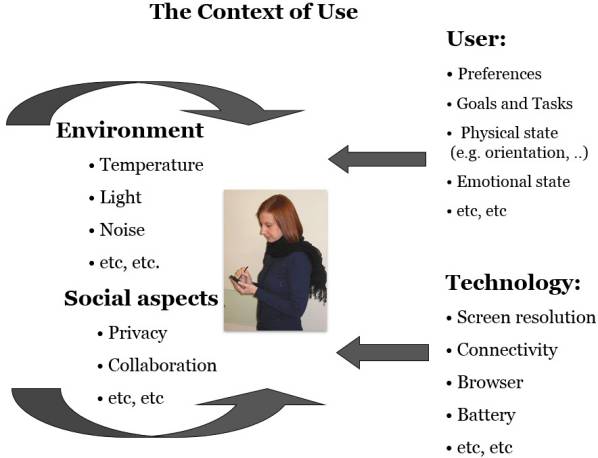 The Context of Use

Environment
• Temperature
• Light
• Noise
• etc, etc.

Social aspects
• Privacy
• Collaboration
• etc, etc

User:
• Preferences
• Goals and Tasks
• Physical state (e.g. orientation, ..)
• Emotional state
• etc, etc

Technology:
• Screen resolution
• Connectivity
• Browser
• Battery
• etc, etc